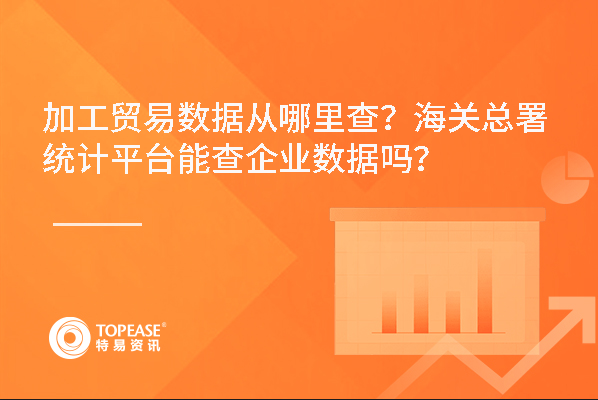 加工贸易数据从哪里查？海关总署统计平台能查企业数据吗？

TOPEASE®
特易资讯